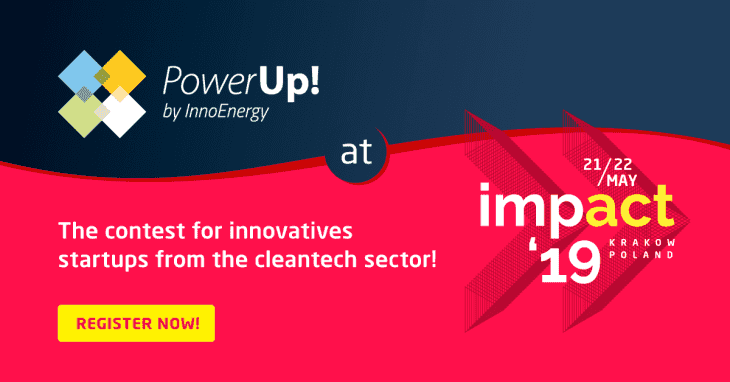 PowerUp!
by InnoEnergy

at

21/22 MAY
impact
'19
KRAKOW
POLAND

The contest for innovatives startups from the cleantech sector!

REGISTER NOW!